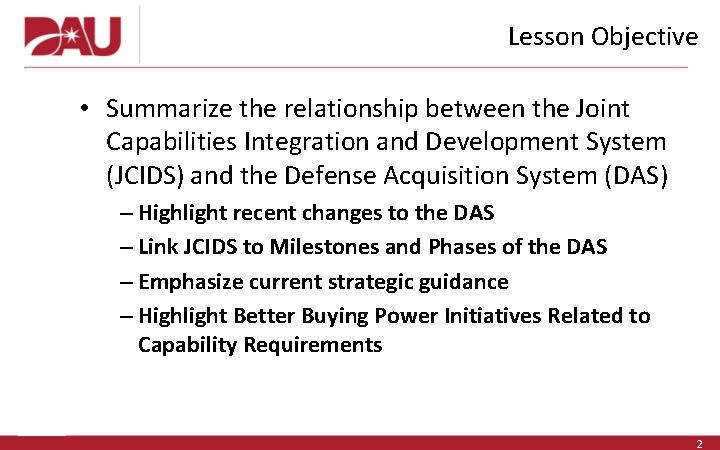 DAU

Lesson Objective

• Summarize the relationship between the Joint Capabilities Integration and Development System (JCIDS) and the Defense Acquisition System (DAS)
– Highlight recent changes to the DAS
– Link JCIDS to Milestones and Phases of the DAS
– Emphasize current strategic guidance
– Highlight Better Buying Power Initiatives Related to Capability Requirements

2